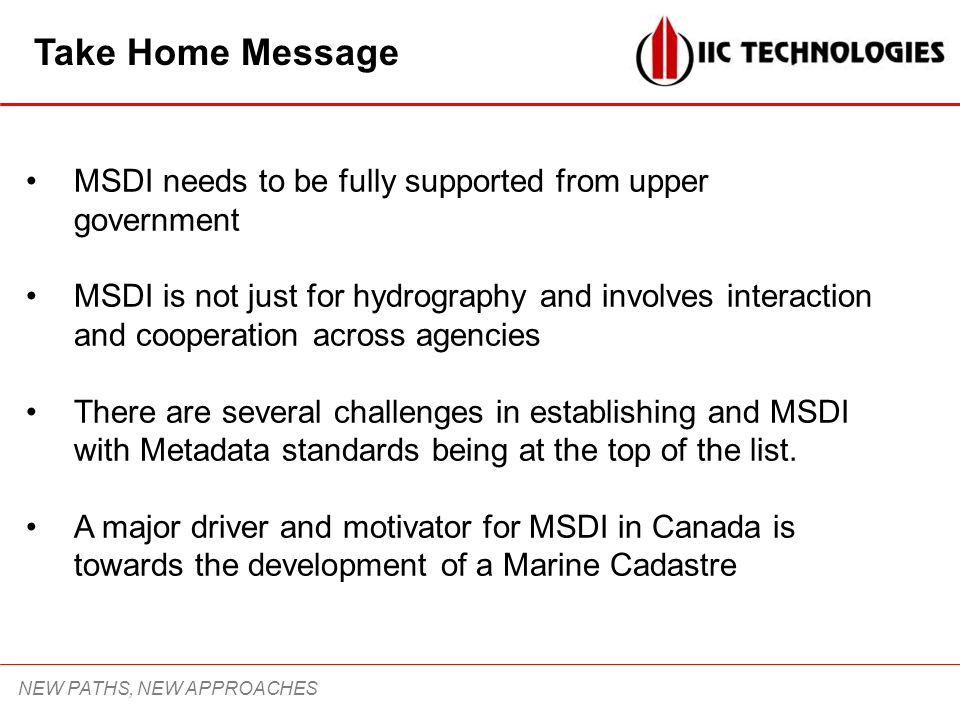 Take Home Message

IIC TECHNOLOGIES

• MSDI needs to be fully supported from upper government

• MSDI is not just for hydrography and involves interaction and cooperation across agencies

• There are several challenges in establishing and MSDI with Metadata standards being at the top of the list.

• A major driver and motivator for MSDI in Canada is towards the development of a Marine Cadastre

NEW PATHS, NEW APPROACHES